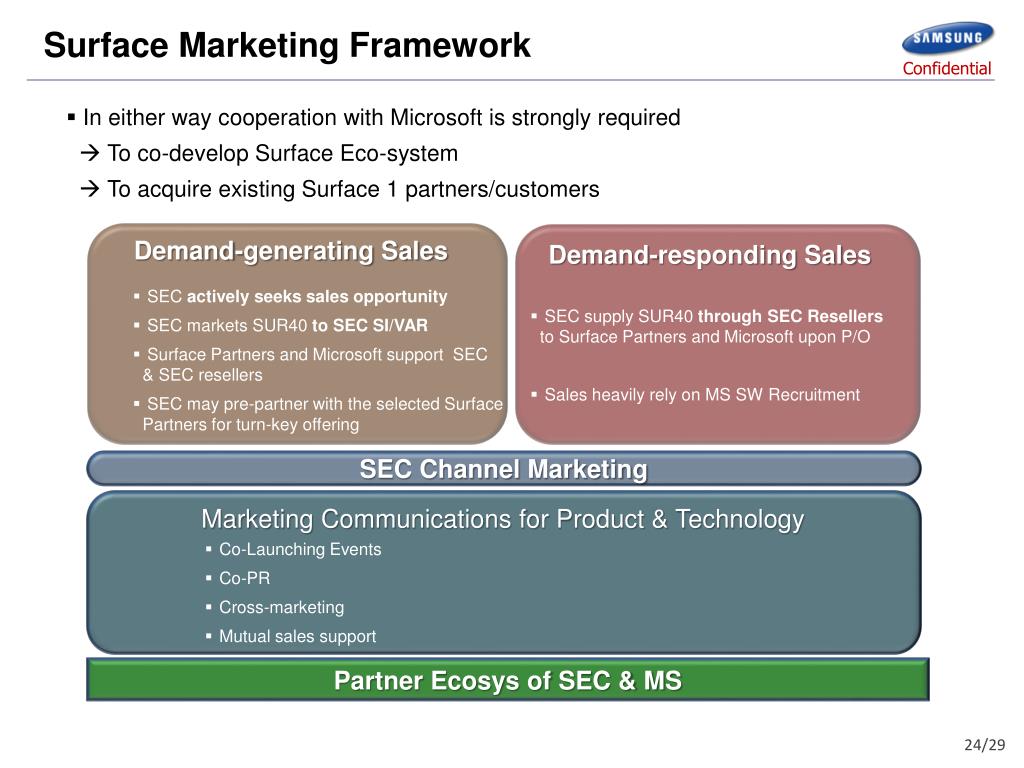 Surface Marketing Framework

SAMSUNG

Confidential

▪ In either way cooperation with Microsoft is strongly required
→ To co-develop Surface Eco-system
→ To acquire existing Surface 1 partners/customers

Demand-generating Sales

▪ SEC actively seeks sales opportunity
▪ SEC markets SUR40 to SEC SI/VAR
▪ Surface Partners and Microsoft support SEC & SEC resellers
▪ SEC may pre-partner with the selected Surface Partners for turn-key offering

Demand-responding Sales

▪ SEC supply SUR40 through SEC Resellers to Surface Partners and Microsoft upon P/O
▪ Sales heavily rely on MS SW Recruitment

SEC Channel Marketing

Marketing Communications for Product & Technology
▪ Co-Launching Events
▪ Co-PR
▪ Cross-marketing
▪ Mutual sales support

Partner Ecosys of SEC & MS

24/29